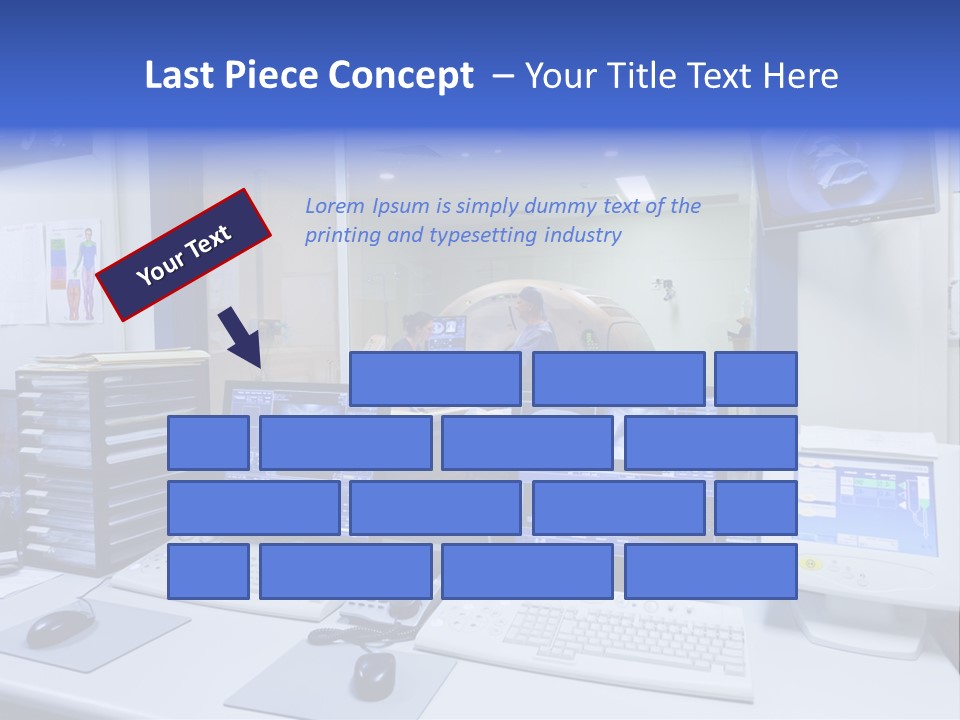 Last Piece Concept – Your Title Text Here

Your Text

Lorem Ipsum is simply dummy text of the printing and typesetting industry